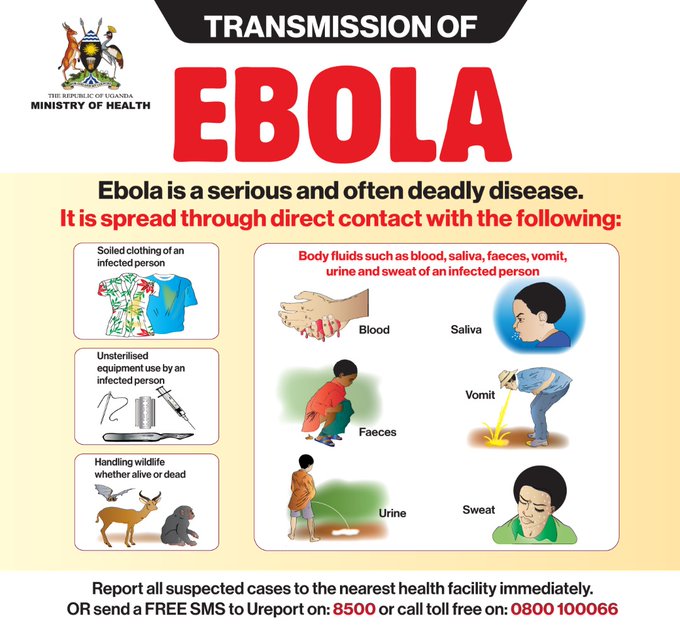 THE REPUBLIC OF UGANDA
MINISTRY OF HEALTH

TRANSMISSION OF

EBOLA

Ebola is a serious and often deadly disease.
It is spread through direct contact with the following:

Soiled clothing of an infected person

Unsterilised equipment use by an infected person

Handling wildlife whether alive or dead

Body fluids such as blood, saliva, faeces, vomit, urine and sweat of an infected person

Blood

Saliva

Faeces

Vomit

Urine

Sweat

Report all suspected cases to the nearest health facility immediately.
OR send a FREE SMS to Ureport on: 8500 or call toll free on: 0800 100066